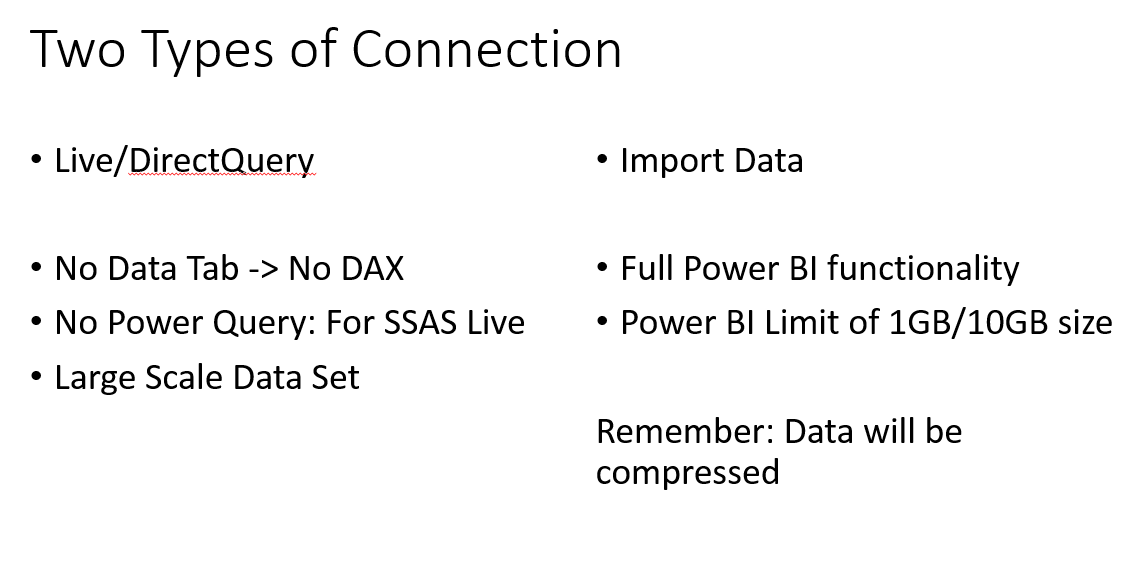 Two Types of Connection

• Live/DirectQuery

• No Data Tab -> No DAX
• No Power Query: For SSAS Live
• Large Scale Data Set

• Import Data

• Full Power BI functionality
• Power BI Limit of 1GB/10GB size

Remember: Data will be compressed